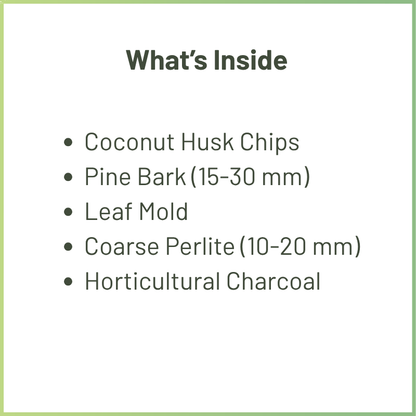 What's Inside

• Coconut Husk Chips
• Pine Bark (15-30 mm)
• Leaf Mold
• Coarse Perlite (10-20 mm)
• Horticultural Charcoal